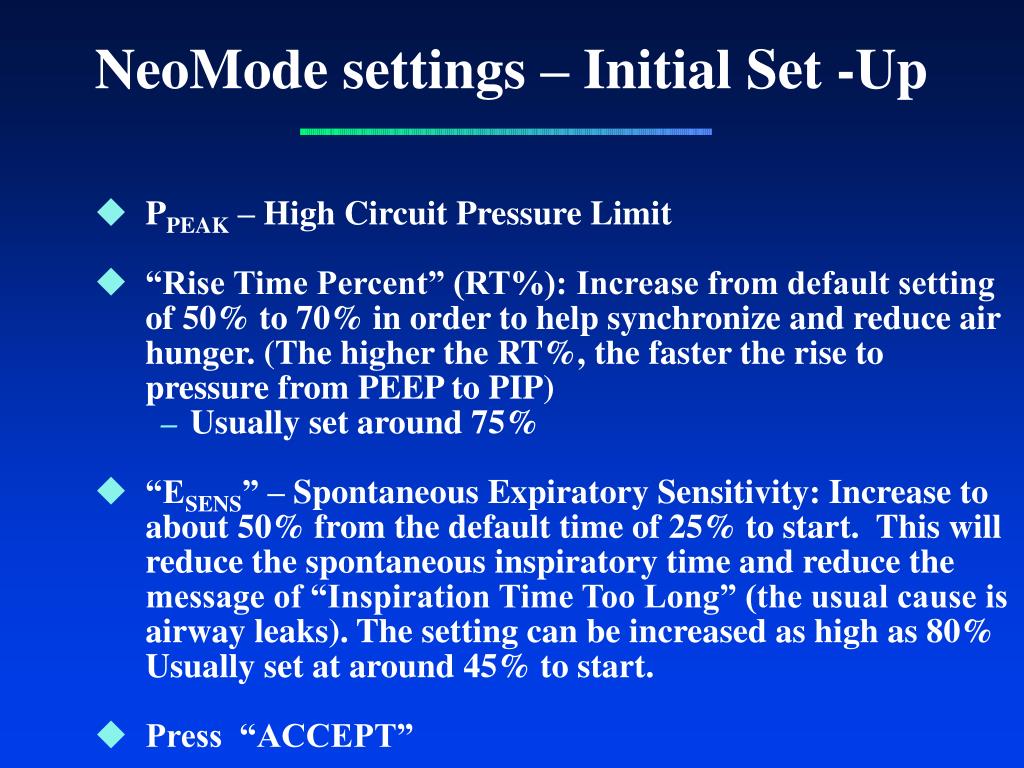 NeoMode settings – Initial Set -Up

◆ $P_{PEAK}$ – High Circuit Pressure Limit

◆ “Rise Time Percent” (RT%): Increase from default setting of 50% to 70% in order to help synchronize and reduce air hunger. (The higher the RT%, the faster the rise to pressure from PEEP to PIP)
– Usually set around 75%

◆ “$E_{SENS}$” – Spontaneous Expiratory Sensitivity: Increase to about 50% from the default time of 25% to start. This will reduce the spontaneous inspiratory time and reduce the message of “Inspiration Time Too Long” (the usual cause is airway leaks). The setting can be increased as high as 80% Usually set at around 45% to start.

◆ Press “ACCEPT”